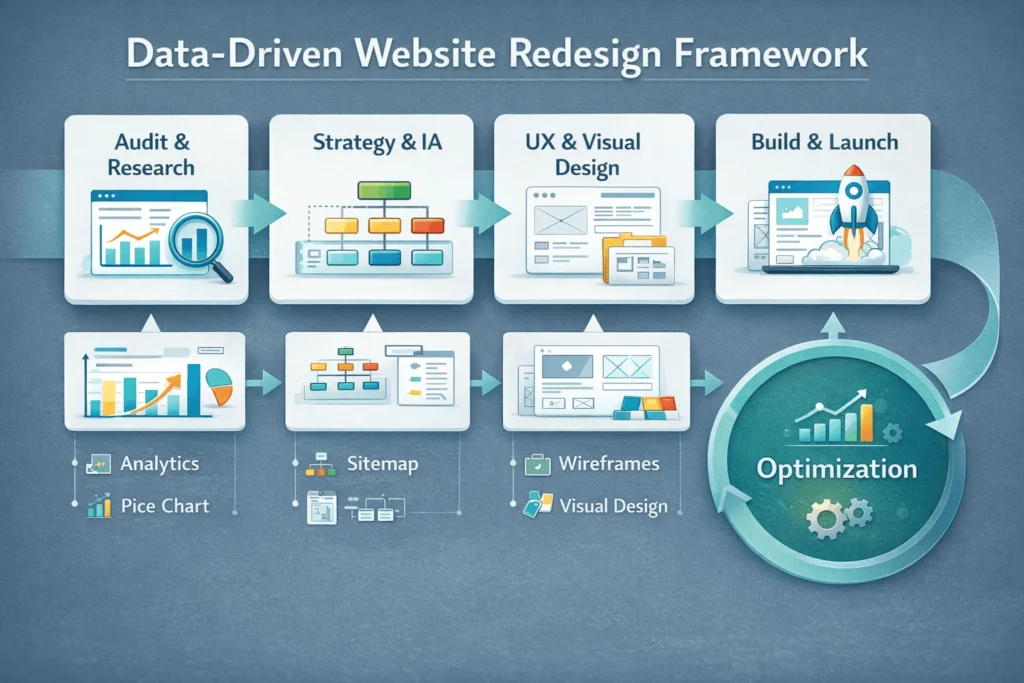 Data-Driven Website Redesign Framework

Audit & Research

Strategy & IA

UX & Visual Design

Build & Launch

Analytics

Pice Chart

Sitemap

Wireframes

Visual Design

Optimization